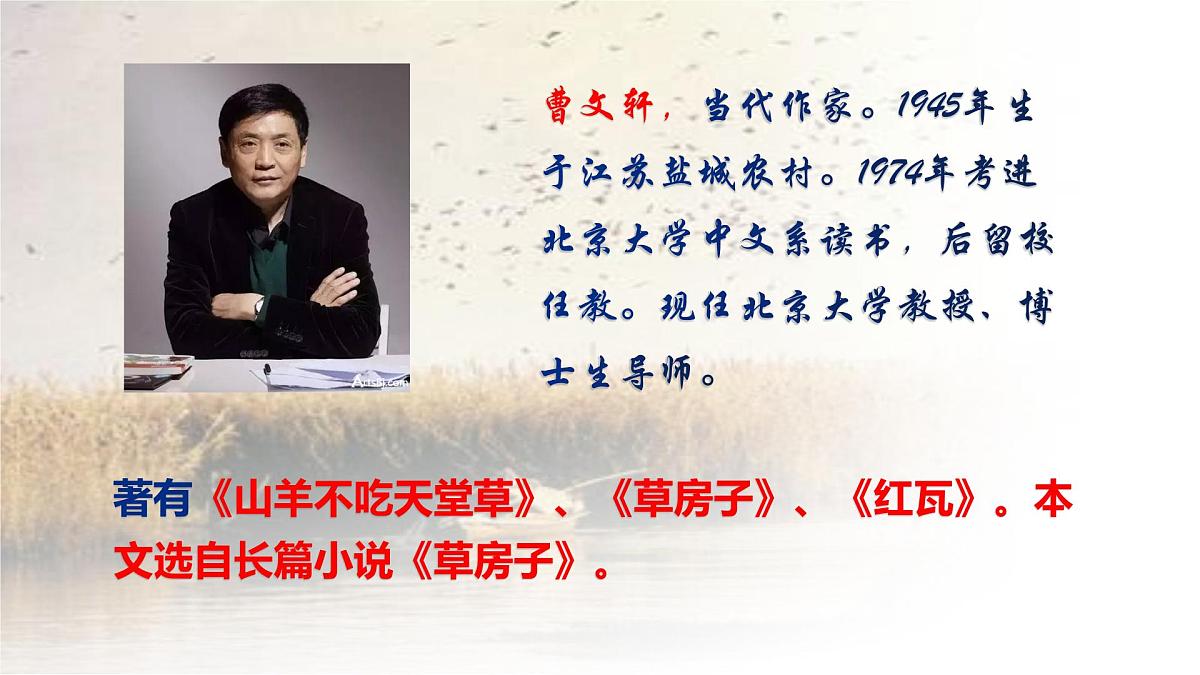 曹文轩，当代作家。1945年生于江苏盐城农村。1974年考进北京大学中文系读书，后留校任教。现任北京大学教授、博士生导师。

著有《山羊不吃天堂草》、《草房子》、《红瓦》。本文选自长篇小说《草房子》。